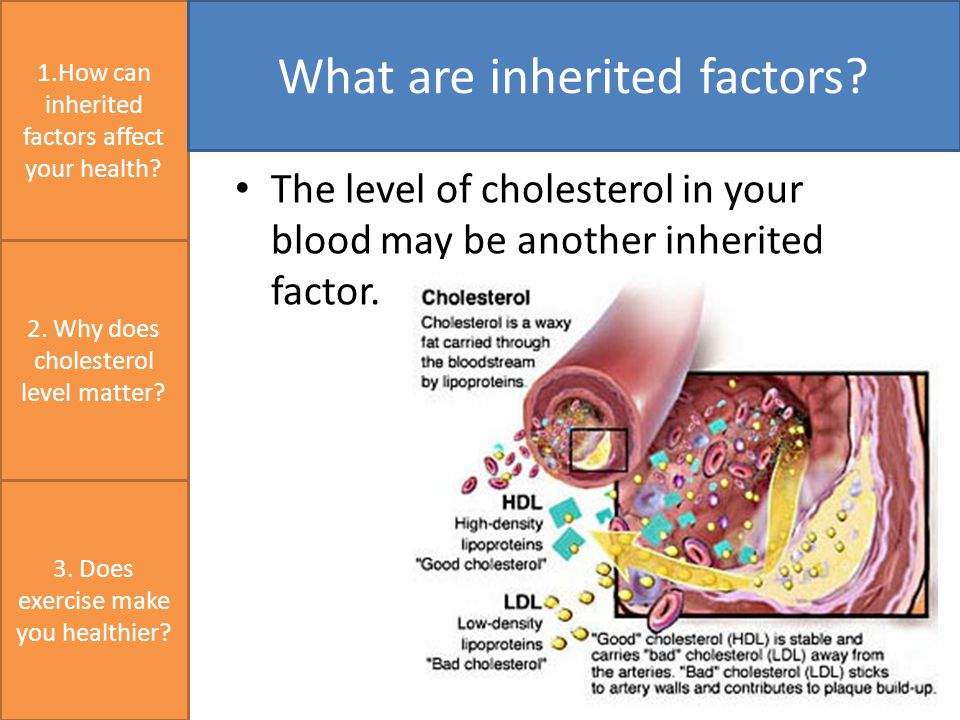 1.How can inherited factors affect your health?

2. Why does cholesterol level matter?

3. Does exercise make you healthier?

What are inherited factors?

• The level of cholesterol in your blood may be another inherited factor.

Cholesterol
Cholesterol is a waxy fat carried through the bloodstream by lipoproteins.

HDL
High-density lipoproteins "Good cholesterol"

LDL
Low-density lipoproteins "Bad cholesterol"

"Good" cholesterol (HDL) is stable and carries "bad" cholesterol (LDL) away from the arteries. "Bad" cholesterol (LDL) sticks to artery walls and contributes to plaque build-up.